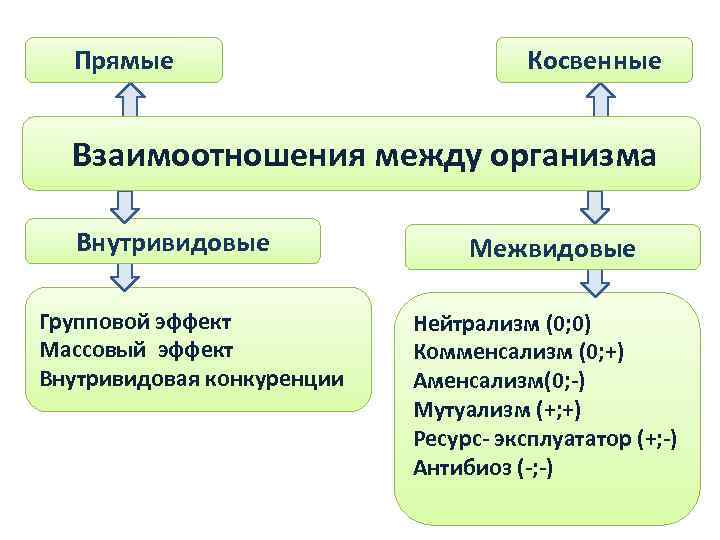 Прямые

Косвенные

Взаимоотношения между организма

Внутривидовые

Межвидовые

Групповой эффект
Массовый эффект
Внутривидовая конкуренции

Нейтрализм (0;0)
Комменсализм (0;+)
Аменсализм(0;-)
Мутуализм (+;+)
Ресурс- эксплуататор (+;-)
Антибиоз (-;-)